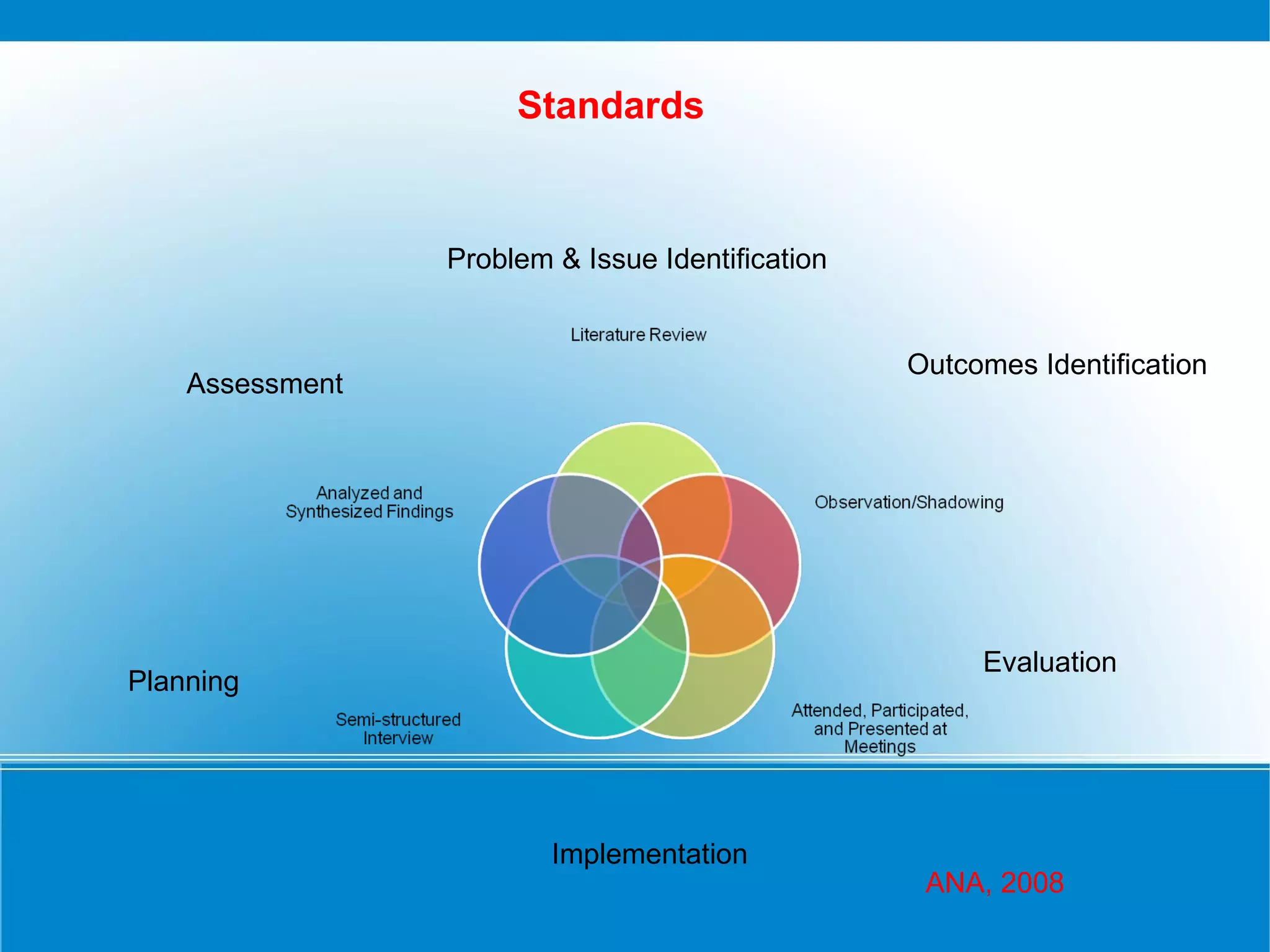 Standards

Problem & Issue Identification

Literature Review

Assessment

Outcomes Identification

Analyzed and Synthesized Findings

Observation/Shadowing

Planning

Evaluation

Semi-structured Interview

Attended, Participated, and Presented at Meetings

Implementation

ANA, 2008